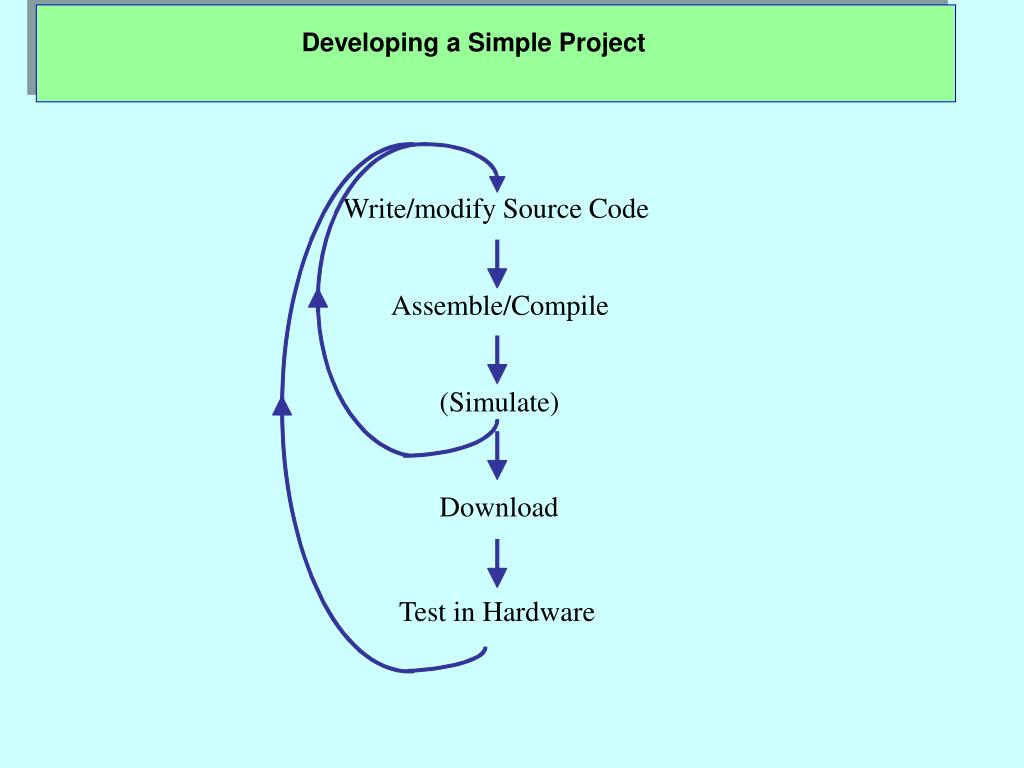 Developing a Simple Project

Write/modify Source Code

Assemble/Compile

(Simulate)

Download

Test in Hardware